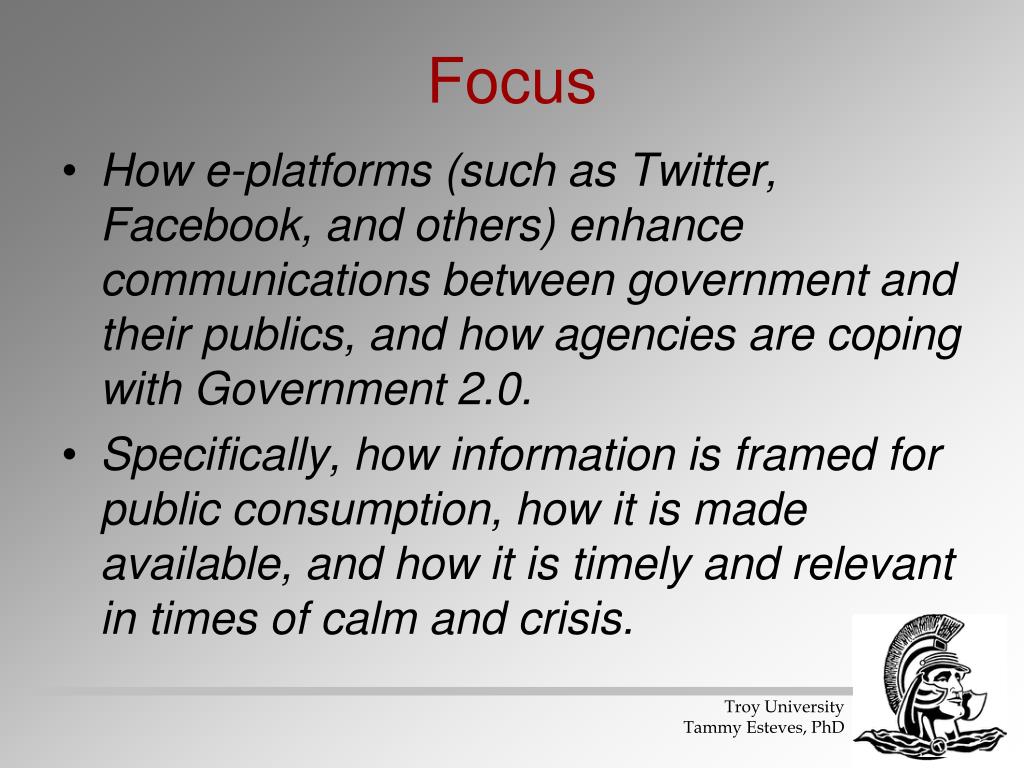 Focus

• How e-platforms (such as Twitter, Facebook, and others) enhance communications between government and their publics, and how agencies are coping with Government 2.0.

• Specifically, how information is framed for public consumption, how it is made available, and how it is timely and relevant in times of calm and crisis.

Troy University
Tammy Esteves, PhD